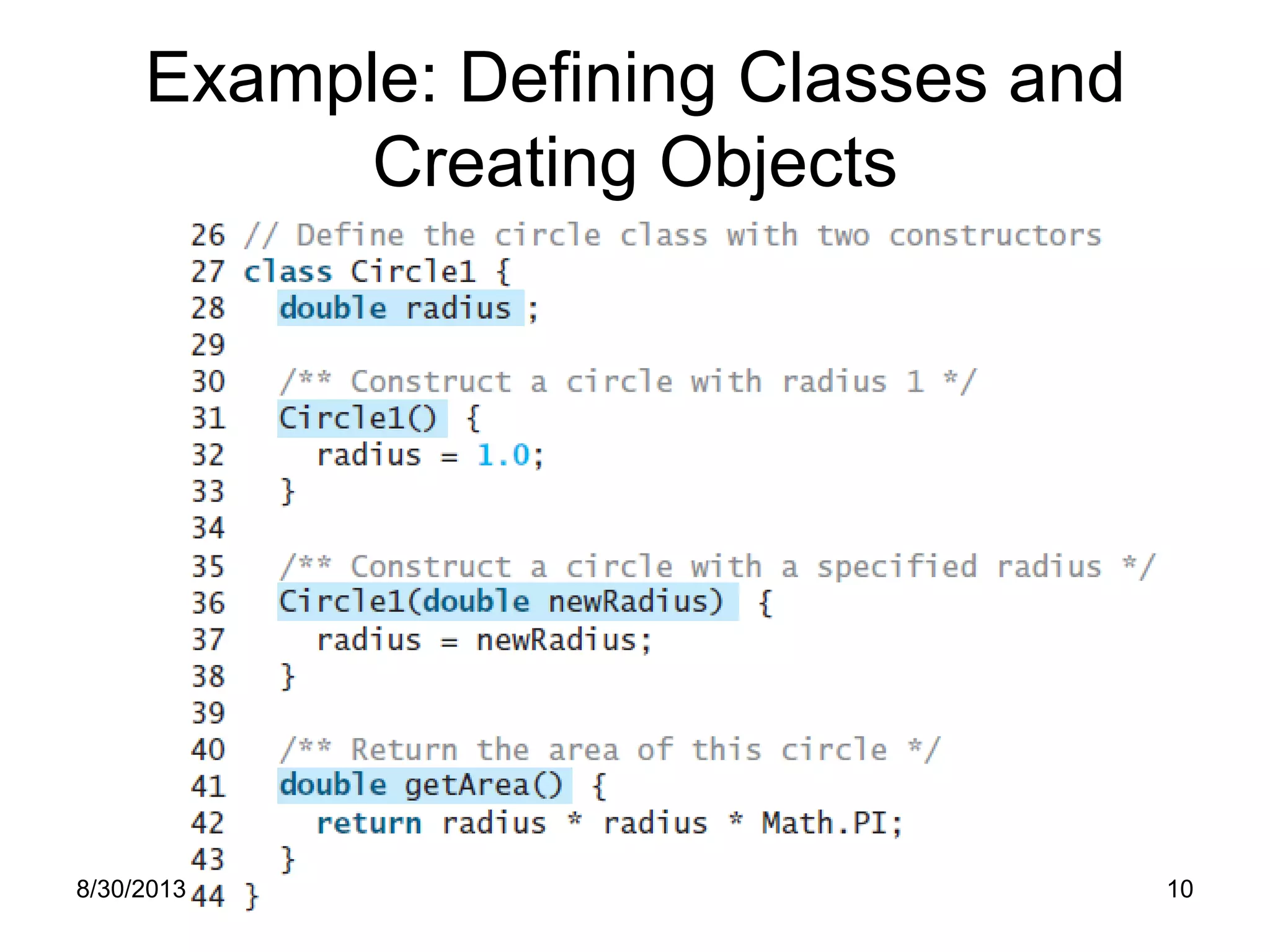 Example: Defining Classes and Creating Objects

26 // Define the circle class with two constructors
27 class Circle1 {
28   double radius ;
29
30   /** Construct a circle with radius 1 */
31   Circle1() {
32     radius = 1.0;
33   }
34
35   /** Construct a circle with a specified radius */
36   Circle1(double newRadius) {
37     radius = newRadius;
38   }
39
40   /** Return the area of this circle */
41   double getArea() {
42     return radius * radius * Math.PI;
43   }
44 }

8/30/2013

10